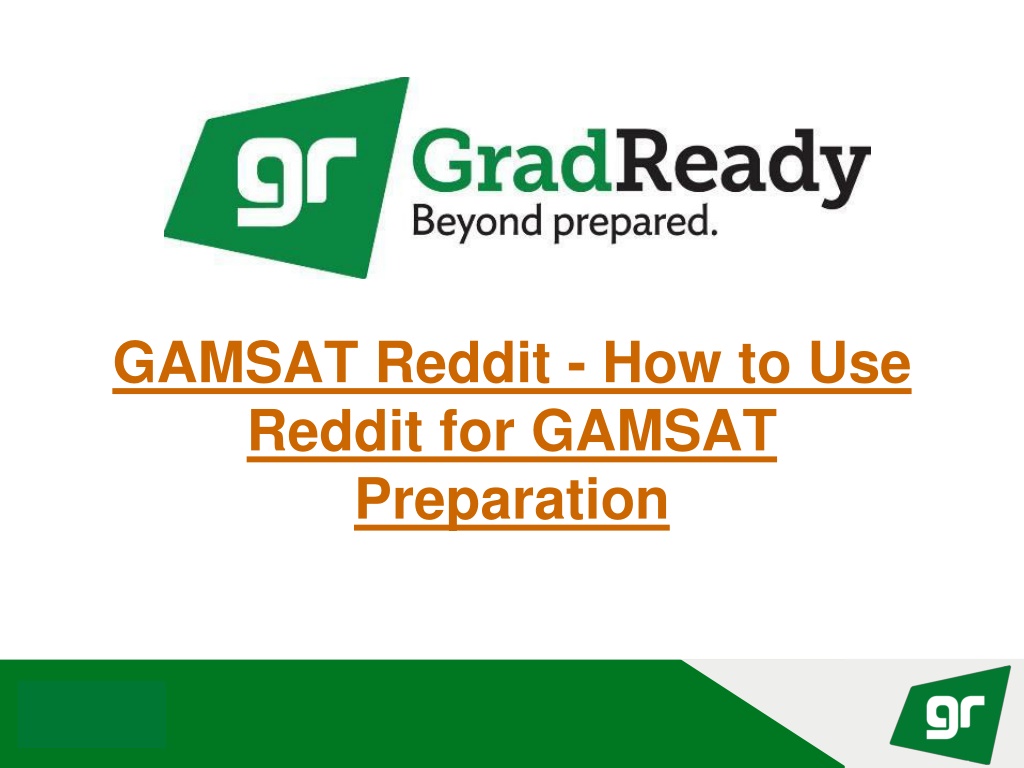 gr GradReady
Beyond prepared.

GAMSAT Reddit - How to Use Reddit for GAMSAT Preparation

gr